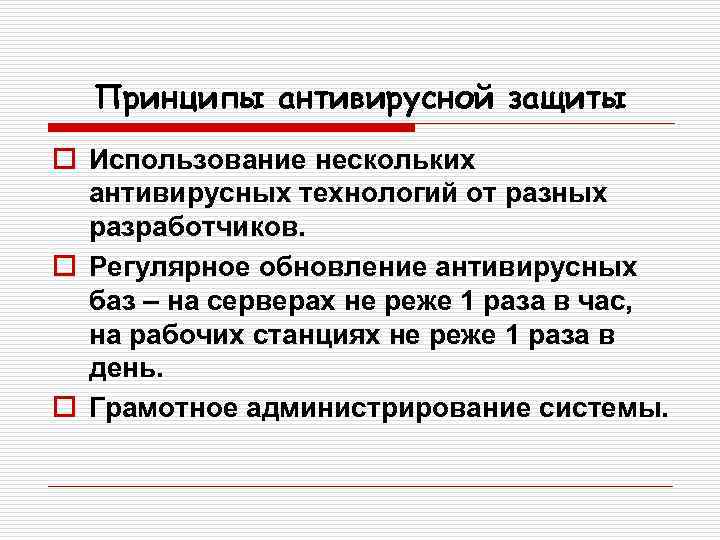 Принципы антивирусной защиты

Использование нескольких антивирусных технологий от разных разработчиков.

Регулярное обновление антивирусных баз – на серверах не реже 1 раза в час, на рабочих станциях не реже 1 раза в день.

Грамотное администрирование системы.